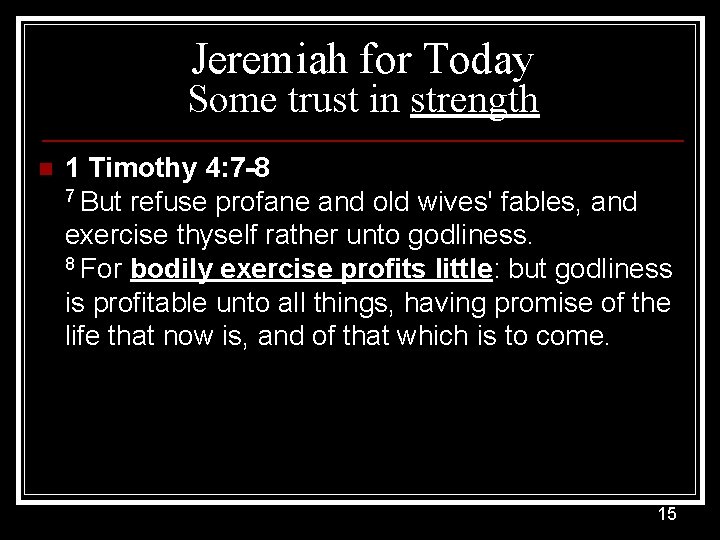 Jeremiah for Today
Some trust in strength

1 Timothy 4:7-8
$^7$ But refuse profane and old wives' fables, and exercise thyself rather unto godliness.
$^8$ For bodily exercise profits little: but godliness is profitable unto all things, having promise of the life that now is, and of that which is to come.

15